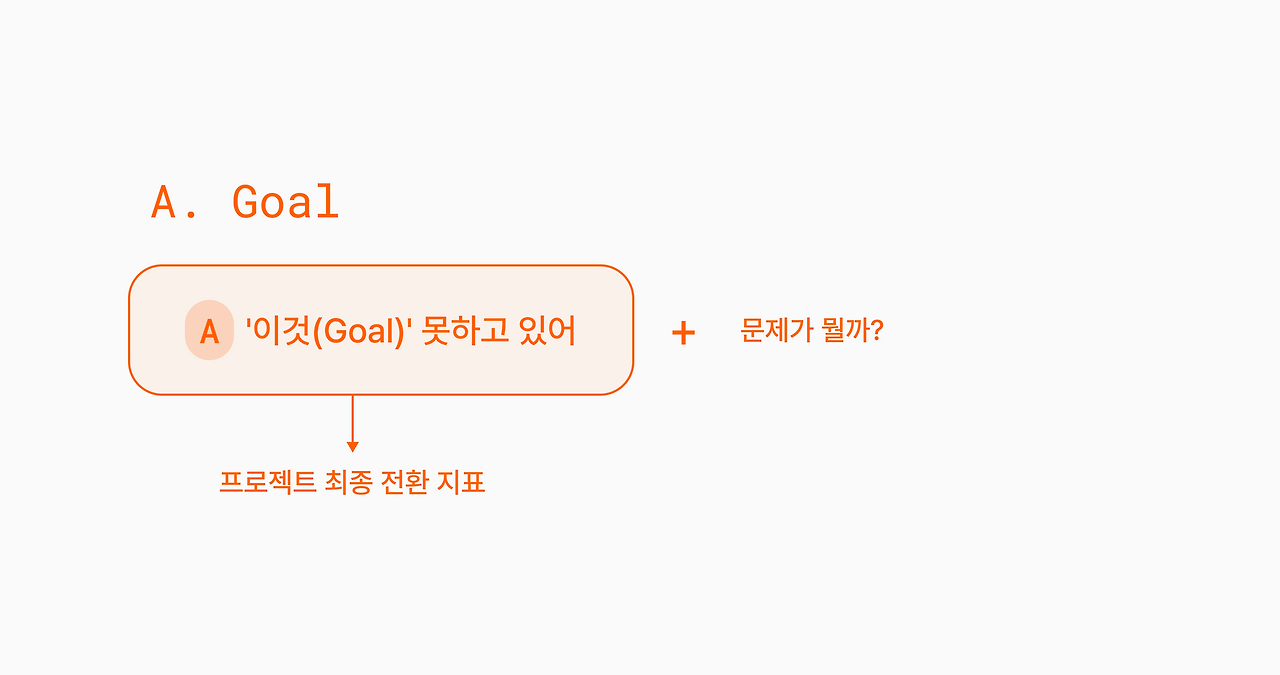 A. Goal

A '이것(Goal)' 못하고 있어

+

문제가 뭘까?

프로젝트 최종 전환 지표